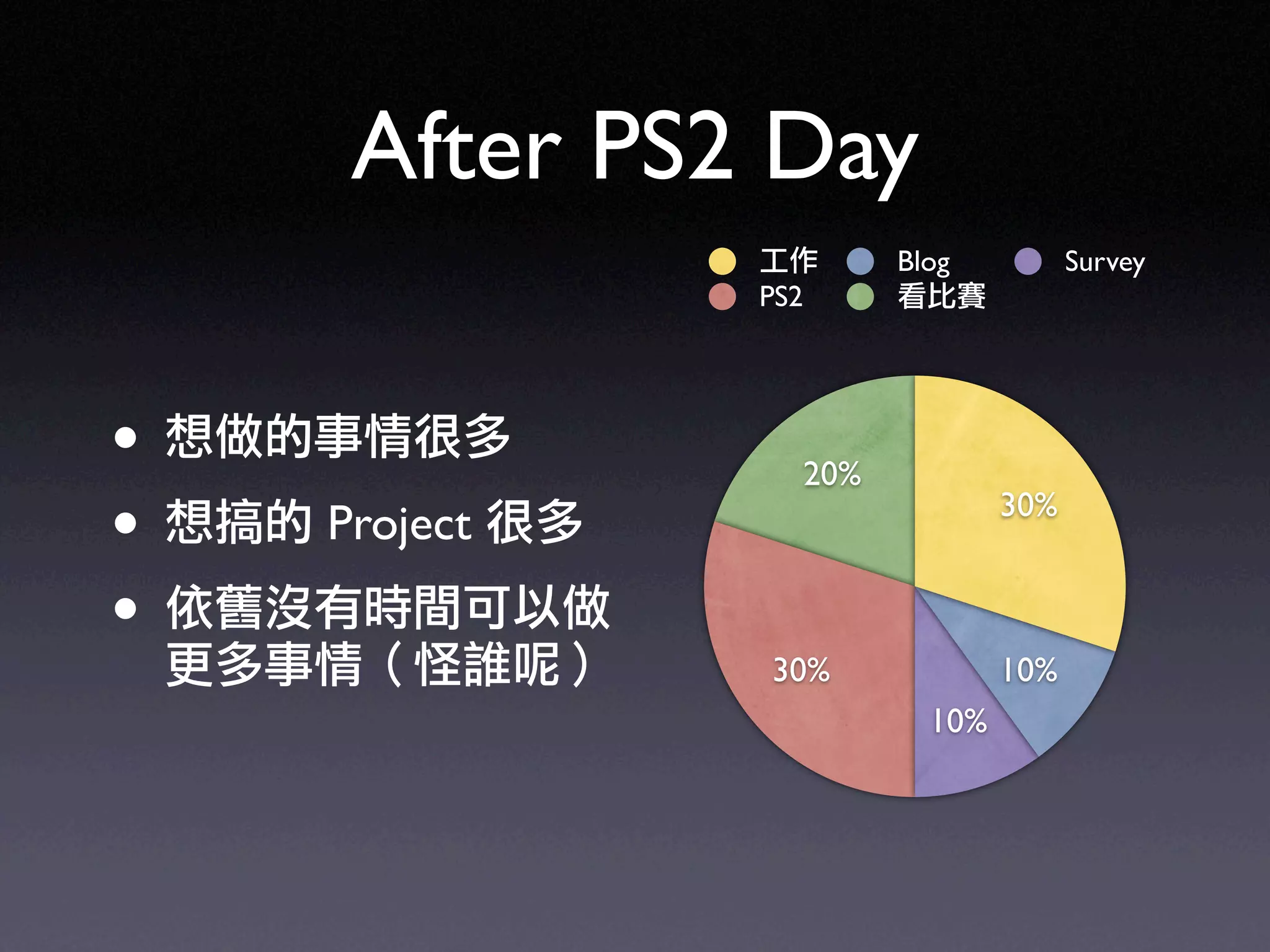 After PS2 Day

工作
Blog
Survey
PS2
看比賽

• 想做的事情很多
• 想搞的 Project 很多
• 依舊沒有時間可以做更多事情（怪誰呢）

20%
30%
30%
10%
10%